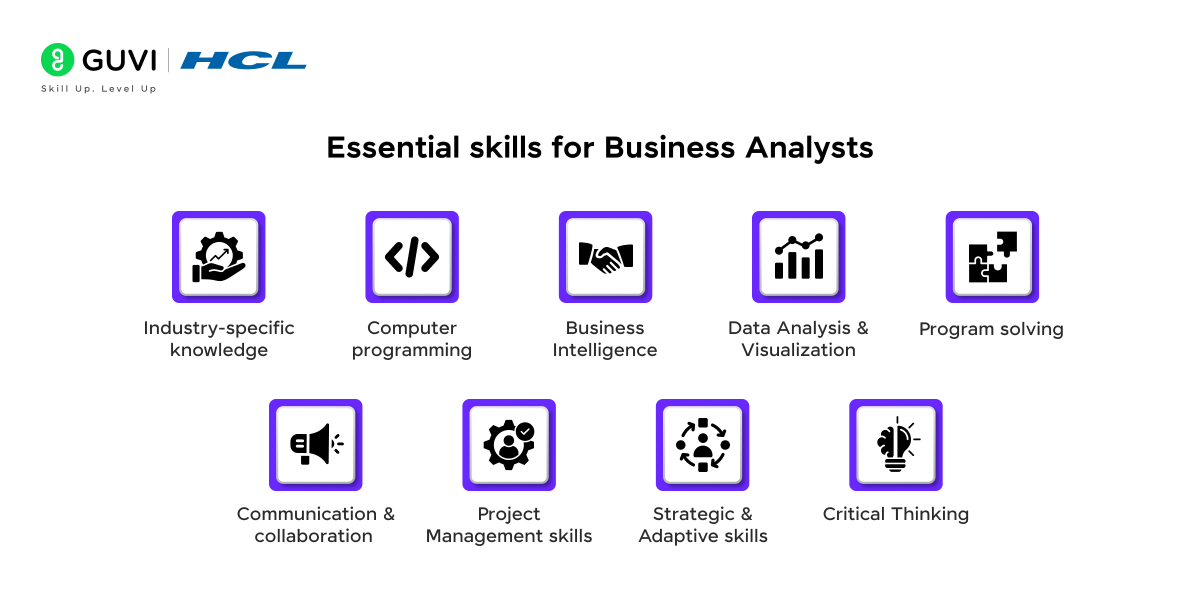 GUVI | HCL
Skill Up. Level Up

Essential skills for Business Analysts

Industry-specific knowledge

Computer programming

Business Intelligence

Data Analysis & Visualization

Program solving

Communication & collaboration

Project Management skills

Strategic & Adaptive skills

Critical Thinking